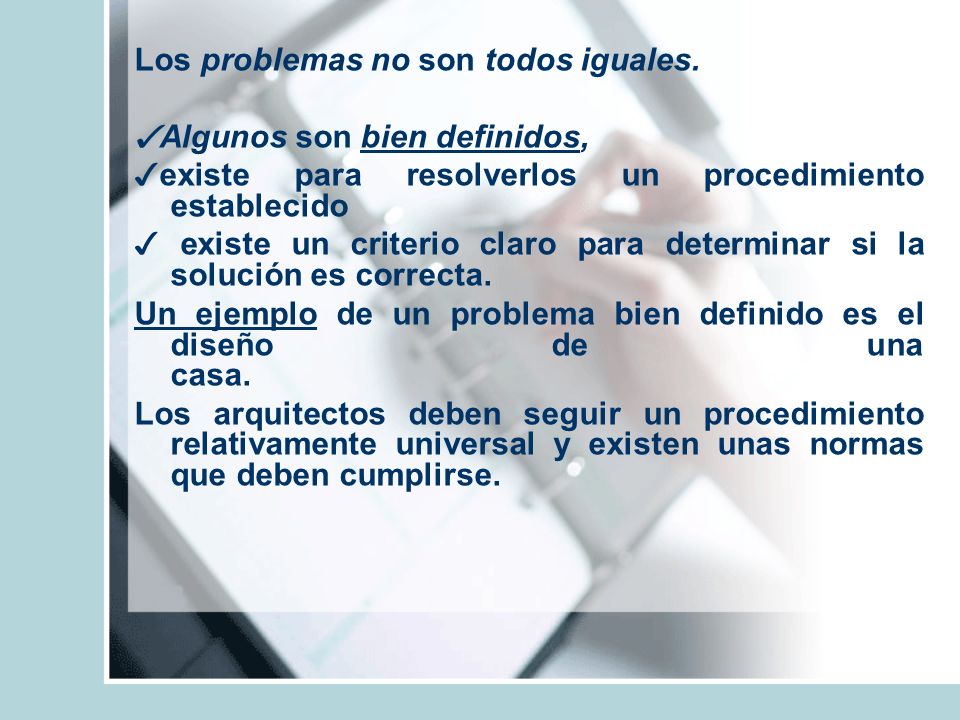 Los problemas no son todos iguales.

✓Algunos son bien definidos,

✓existe para resolverlos un procedimiento establecido

✓ existe un criterio claro para determinar si la solución es correcta.

Un ejemplo de un problema bien definido es el diseño de una casa.

Los arquitectos deben seguir un procedimiento relativamente universal y existen unas normas que deben cumplirse.